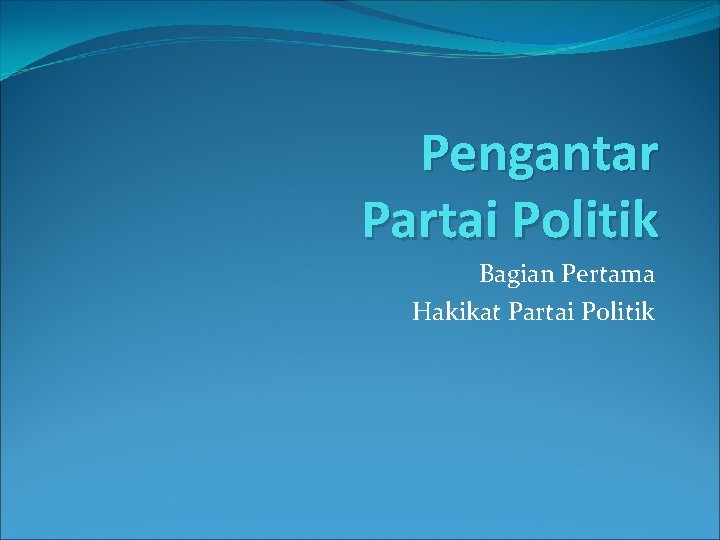 Pengantar Partai Politik

Bagian Pertama
Hakikat Partai Politik